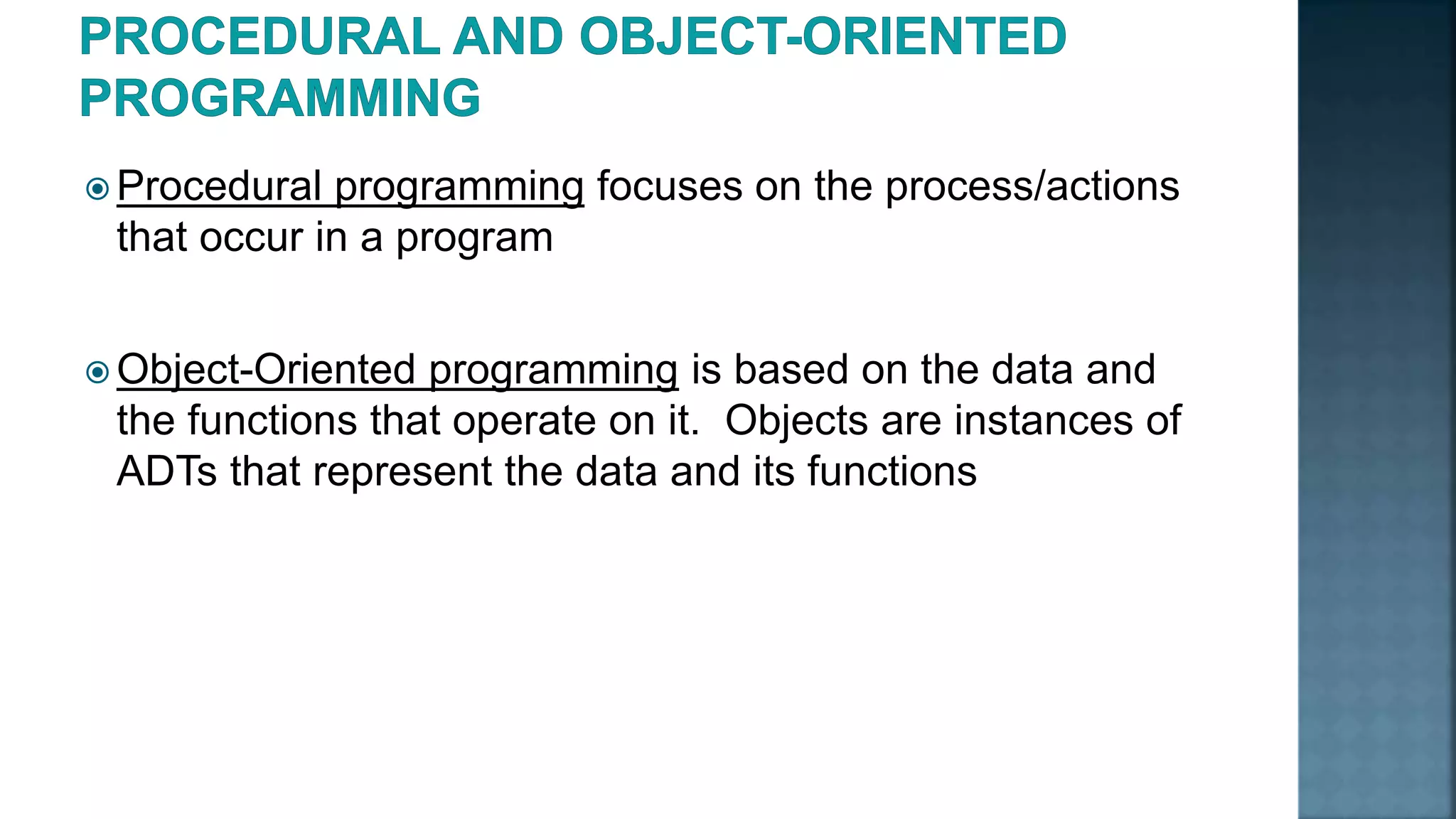 PROCEDURAL AND OBJECT-ORIENTED PROGRAMMING

Procedural programming focuses on the process/actions that occur in a program

Object-Oriented programming is based on the data and the functions that operate on it. Objects are instances of ADTs that represent the data and its functions